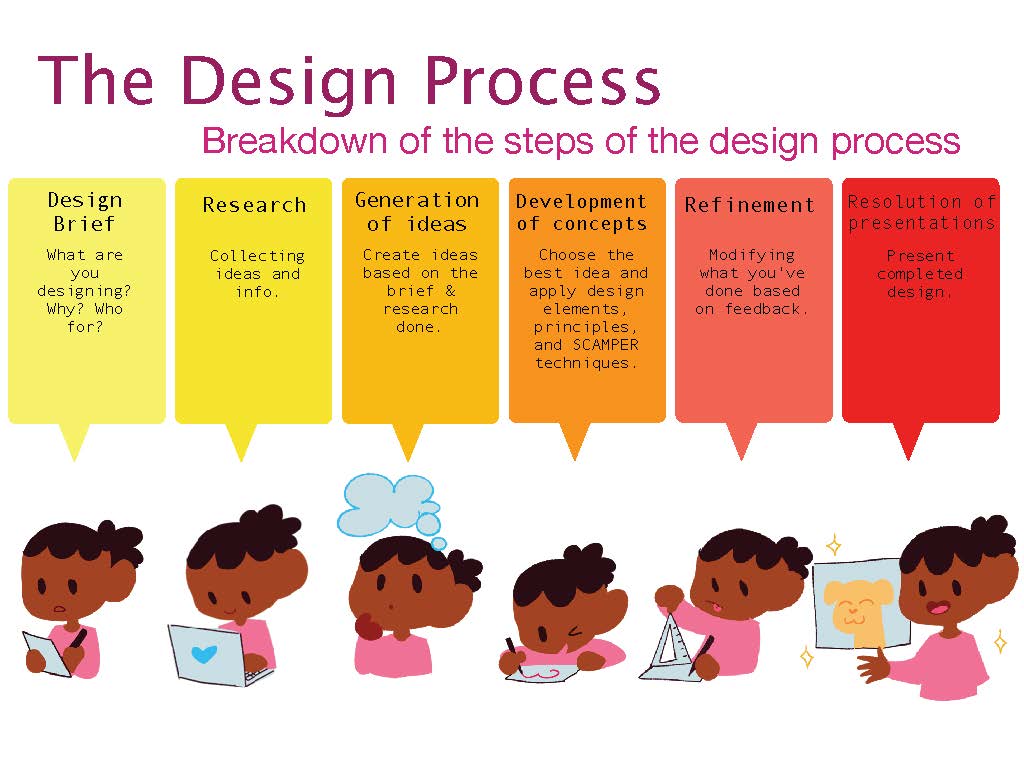 The Design Process

Breakdown of the steps of the design process

Design Brief

What are you designing? Why? Who for?

Research

Collecting ideas and info.

Generation of ideas

Create ideas based on the brief & research done.

Development of concepts

Choose the best idea and apply design elements, principles, and SCAMPER techniques.

Refinement

Modifying what you've done based on feedback.

Resolution of presentations

Present completed design.